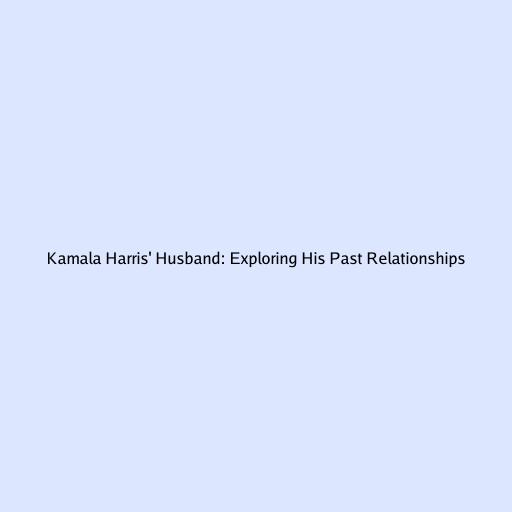 Kamala Harris' Husband: Exploring His Past Relationships